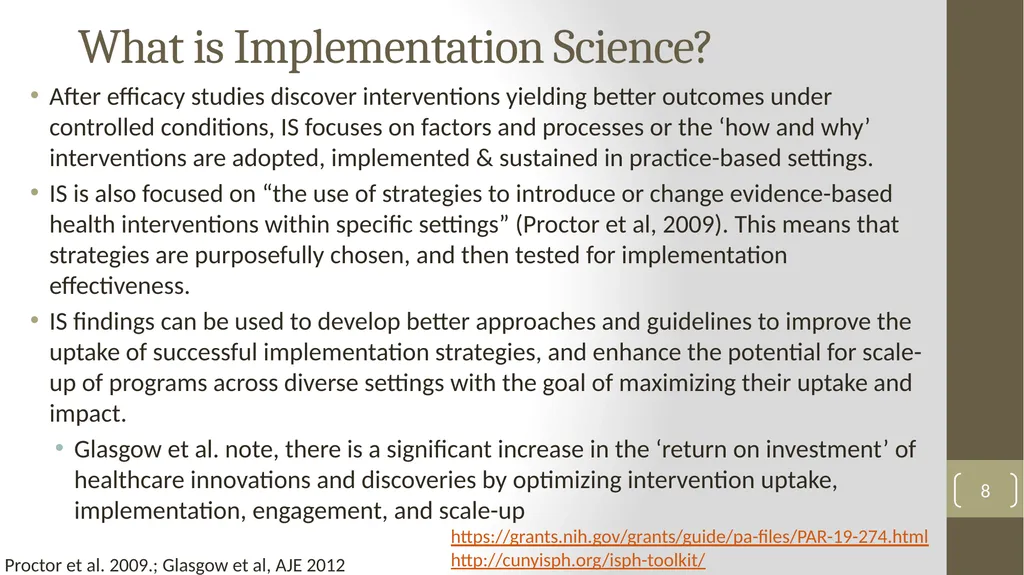 What is Implementation Science?

• After efficacy studies discover interventions yielding better outcomes under controlled conditions, IS focuses on factors and processes or the ‘how and why’ interventions are adopted, implemented & sustained in practice-based settings.

• IS is also focused on “the use of strategies to introduce or change evidence-based health interventions within specific settings” (Proctor et al, 2009). This means that strategies are purposefully chosen, and then tested for implementation effectiveness.

• IS findings can be used to develop better approaches and guidelines to improve the uptake of successful implementation strategies, and enhance the potential for scale-up of programs across diverse settings with the goal of maximizing their uptake and impact.

• Glasgow et al. note, there is a significant increase in the ‘return on investment’ of healthcare innovations and discoveries by optimizing intervention uptake, implementation, engagement, and scale-up

8

https://grants.nih.gov/grants/guide/pa-files/PAR-19-274.html
http://cunyisph.org/isph-toolkit/

Proctor et al. 2009.; Glasgow et al, AJE 2012